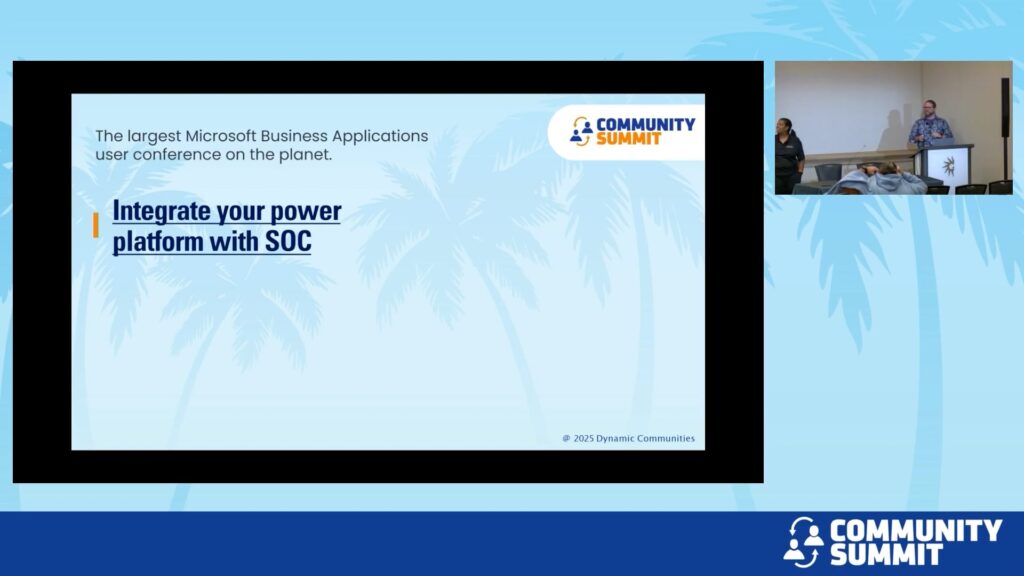 The largest Microsoft Business Applications user conference on the planet.

COMMUNITY SUMMIT

Integrate your power platform with SOC

@ 2025 Dynamic Communities

COMMUNITY SUMMIT